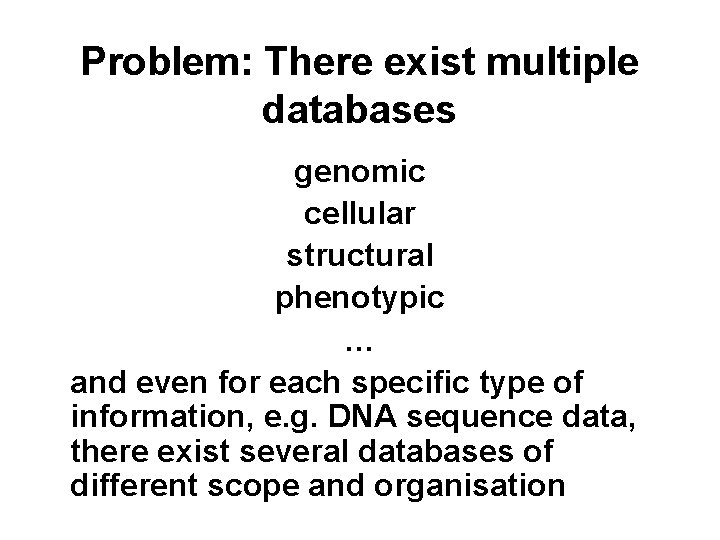 Problem: There exist multiple databases

genomic
cellular
structural
phenotypic
...

and even for each specific type of information, e.g. DNA sequence data, there exist several databases of different scope and organisation